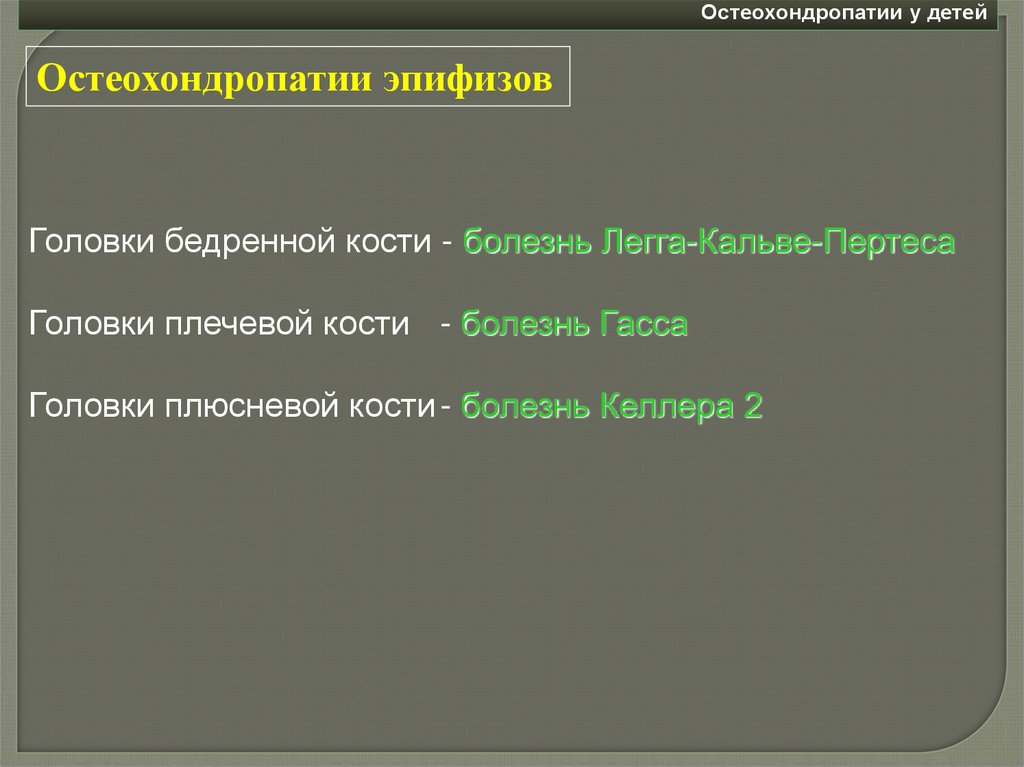 Остеохондропатии у детей

Остеохондропатии эпифизов

Головки бедренной кости - болезнь Легга-Кальве-Пертеса

Головки плечевой кости - болезнь Гасса

Головки плюсневой кости - болезнь Келлера 2